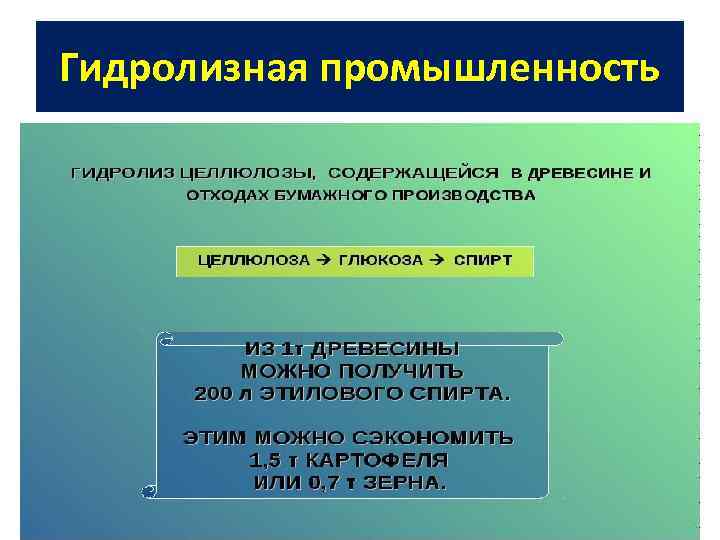 Гидролизная промышленность

ГИДРОЛИЗ ЦЕЛЛЮЛОЗЫ, СОДЕРЖАЩЕЙСЯ В ДРЕВЕСИНЕ И ОТХОДАХ БУМАЖНОГО ПРОИЗВОДСТВА

ЦЕЛЛЮЛОЗА → ГЛЮКОЗА → СПИРТ

ИЗ 1т ДРЕВЕСИНЫ МОЖНО ПОЛУЧИТЬ 200 л ЭТИЛОВОГО СПИРТА.

ЭТИМ МОЖНО СЭКОНОМИТЬ 1,5 т КАРТОФЕЛЯ ИЛИ 0,7 т ЗЕРНА.